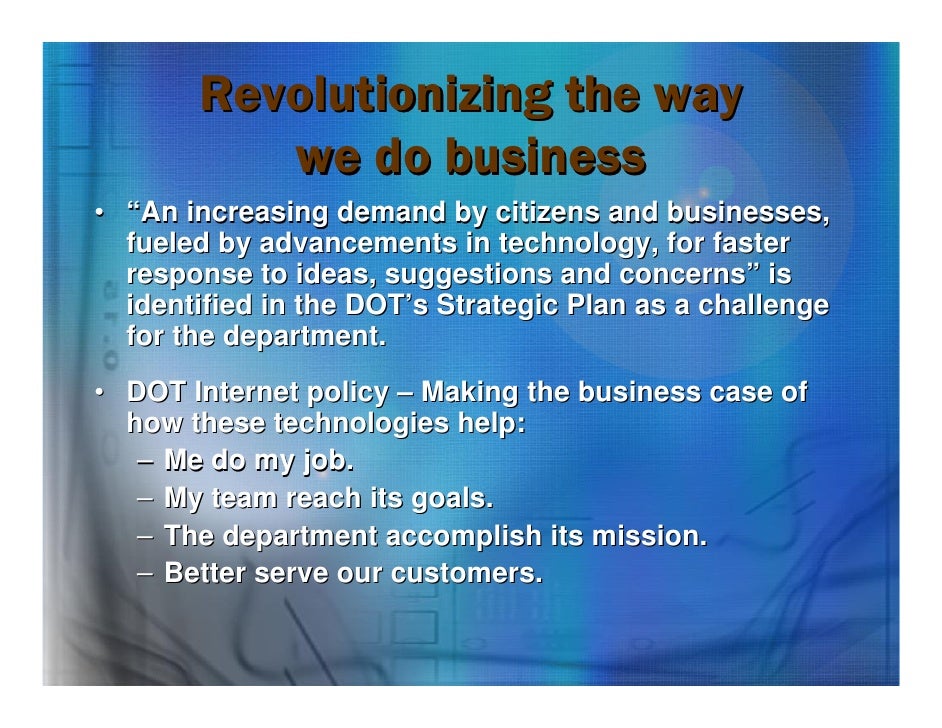 Revolutionizing the way we do business

• “An increasing demand by citizens and businesses, fueled by advancements in technology, for faster response to ideas, suggestions and concerns” is identified in the DOT’s Strategic Plan as a challenge for the department.

• DOT Internet policy – Making the business case of how these technologies help:
– Me do my job.
– My team reach its goals.
– The department accomplish its mission.
– Better serve our customers.